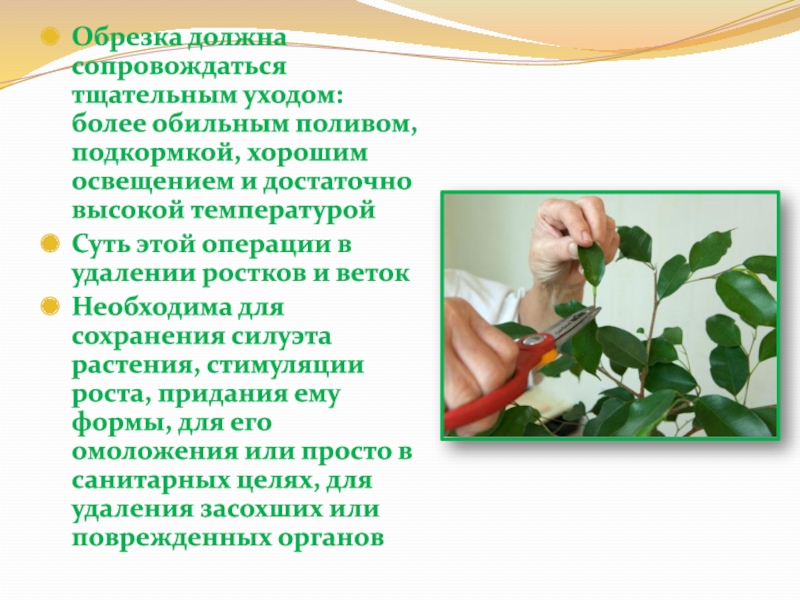 Обрезка должна сопровождаться тщательным уходом: более обильным поливом, подкормкой, хорошим освещением и достаточно высокой температурой

Суть этой операции в удалении ростков и веток

Необходима для сохранения силуэта растения, стимуляции роста, придания ему формы, для его омоложения или просто в санитарных целях, для удаления засохших или поврежденных органов